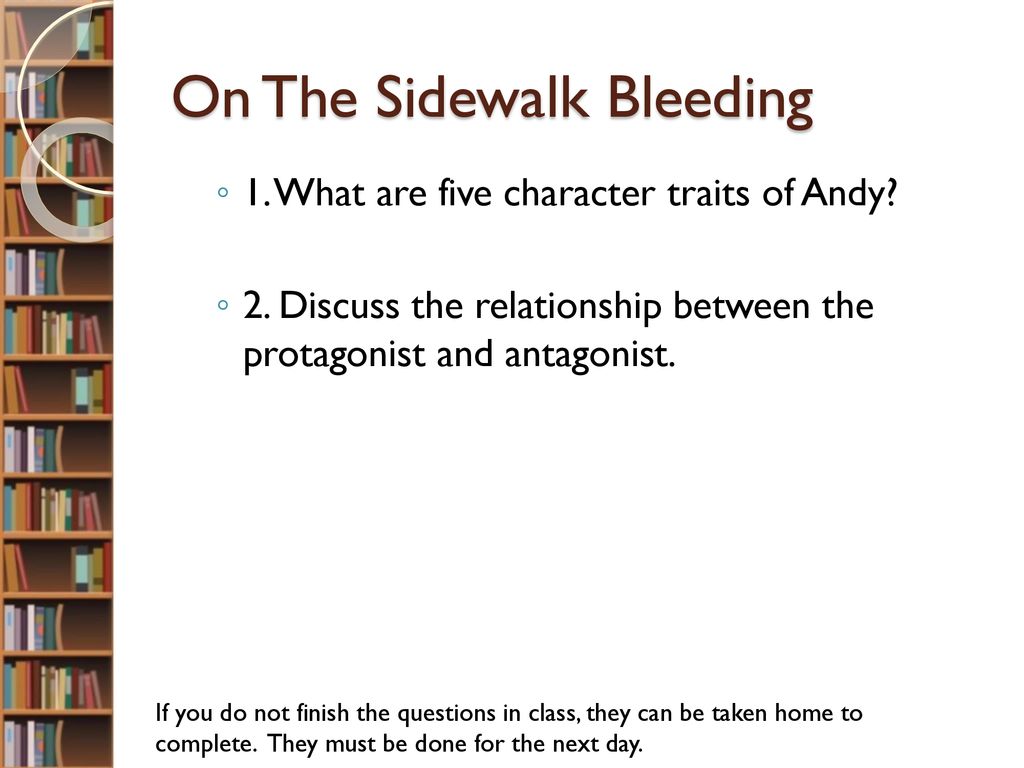 On The Sidewalk Bleeding

◦ 1. What are five character traits of Andy?

◦ 2. Discuss the relationship between the protagonist and antagonist.

If you do not finish the questions in class, they can be taken home to complete. They must be done for the next day.